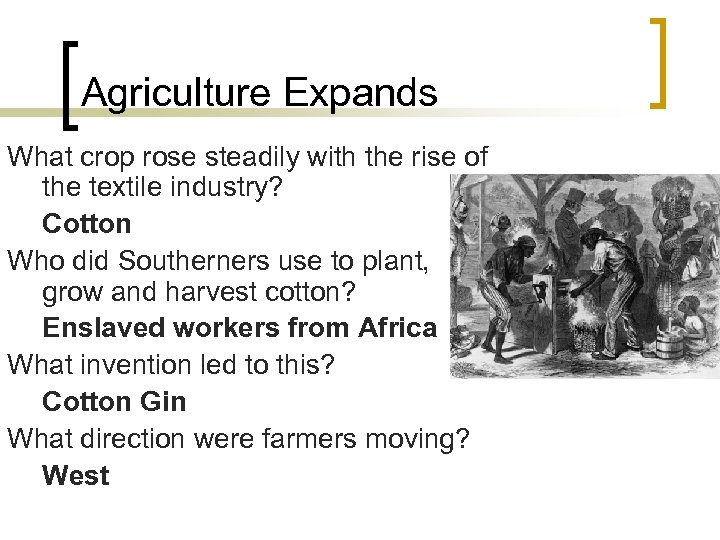 Agriculture Expands

What crop rose steadily with the rise of the textile industry?

Cotton

Who did Southerners use to plant, grow and harvest cotton?

Enslaved workers from Africa

What invention led to this?

Cotton Gin

What direction were farmers moving?

West